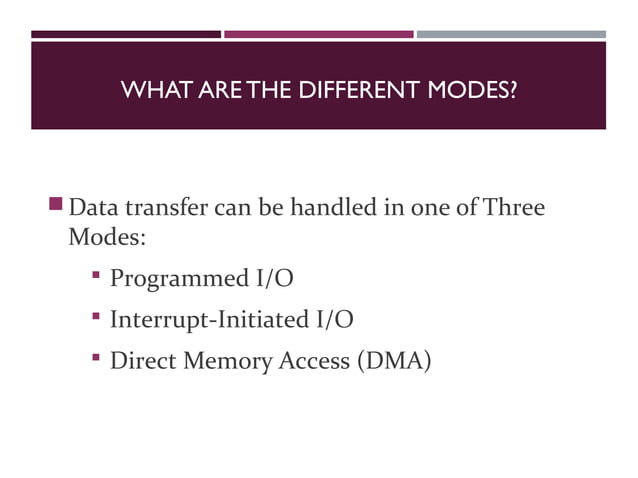 WHAT ARE THE DIFFERENT MODES?

Data transfer can be handled in one of Three Modes:

Programmed I/O

Interrupt-Initiated I/O

Direct Memory Access (DMA)